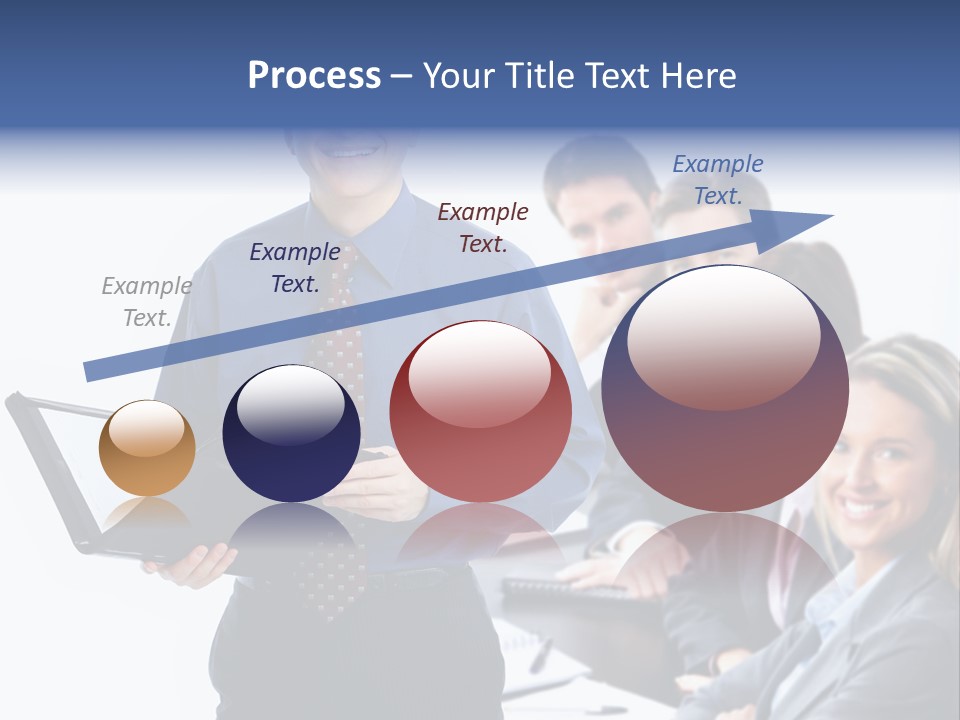 Process – Your Title Text Here

Example Text.

Example Text.

Example Text.

Example Text.